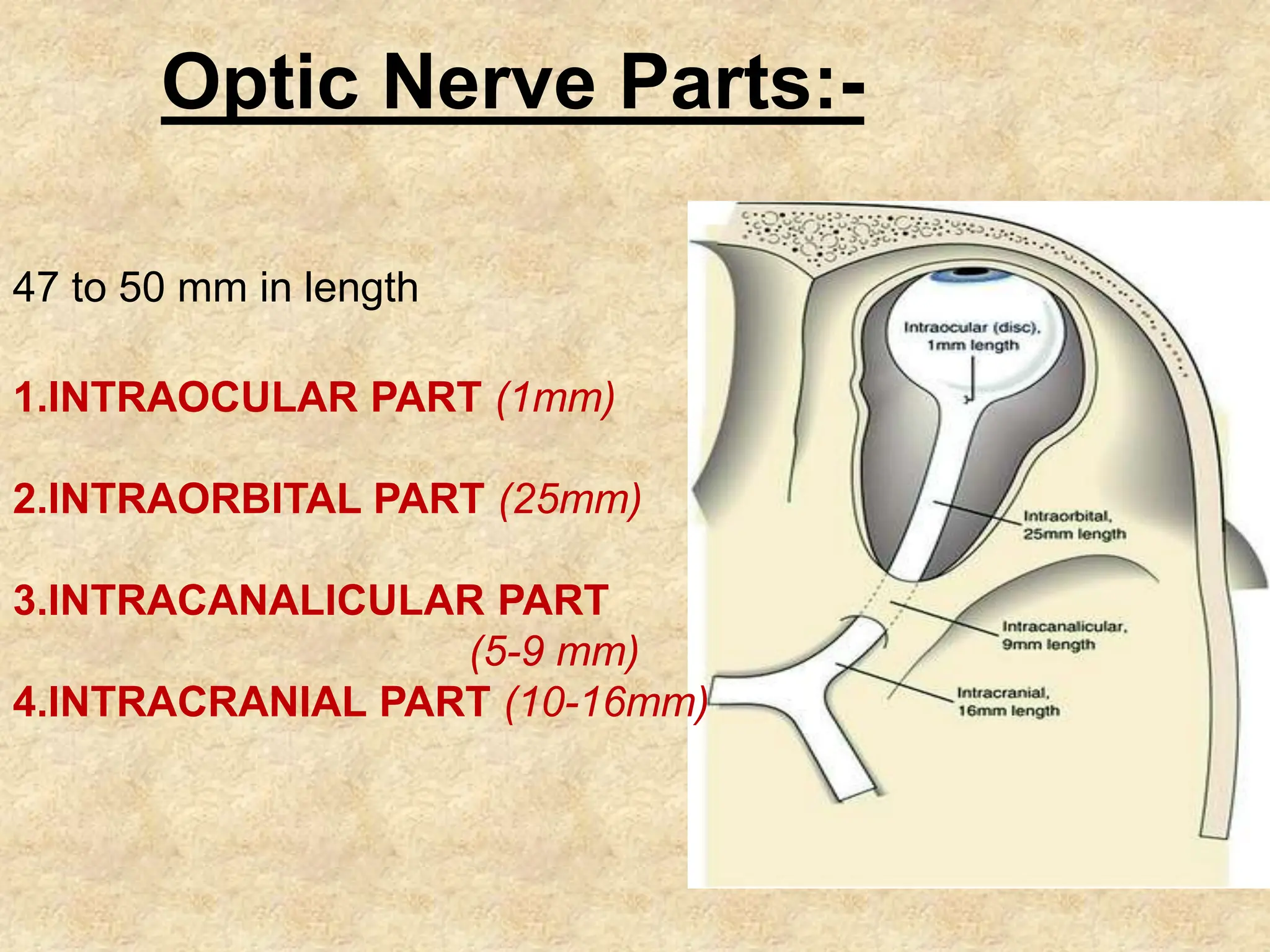 Optic Nerve Parts:-

47 to 50 mm in length

1.INTRAOCULAR PART (1mm)

2.INTRAORBITAL PART (25mm)

3.INTRACANALICULAR PART (5-9 mm)

4.INTRACRANIAL PART (10-16mm)

Intraocular (disc), 1mm length

Intraorbital, 25mm length

Intracanalicular, 9mm length

Intracranial, 16mm length